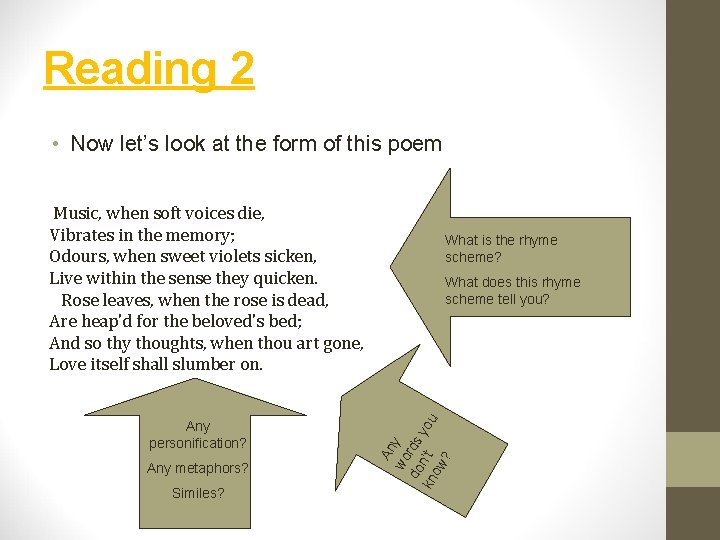 Reading 2

• Now let's look at the form of this poem

Music, when soft voices die,
Vibrates in the memory;
Odours, when sweet violets sicken,
Live within the sense they quicken.
Rose leaves, when the rose is dead,
Are heap'd for the beloved's bed;
And so thy thoughts, when thou art gone,
Love itself shall slumber on.

What is the rhyme scheme?

What does this rhyme scheme tell you?

Any personification?

Any metaphors?

Similes?

Any words you don't know?